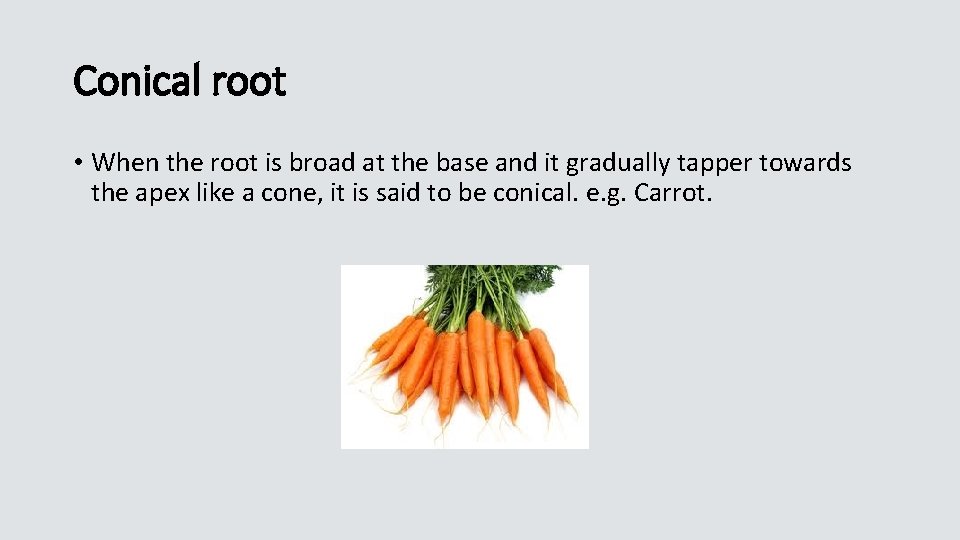 Conical root

• When the root is broad at the base and it gradually tapper towards the apex like a cone, it is said to be conical. e.g. Carrot.